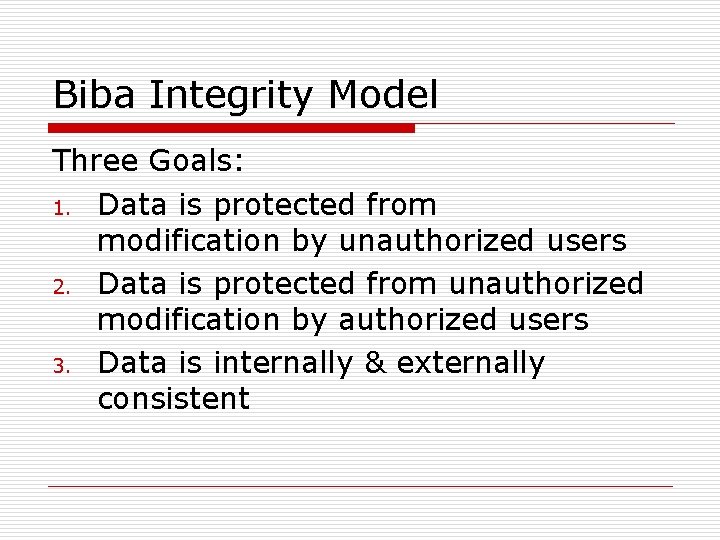 Biba Integrity Model

Three Goals:

1. Data is protected from modification by unauthorized users
2. Data is protected from unauthorized modification by authorized users
3. Data is internally & externally consistent